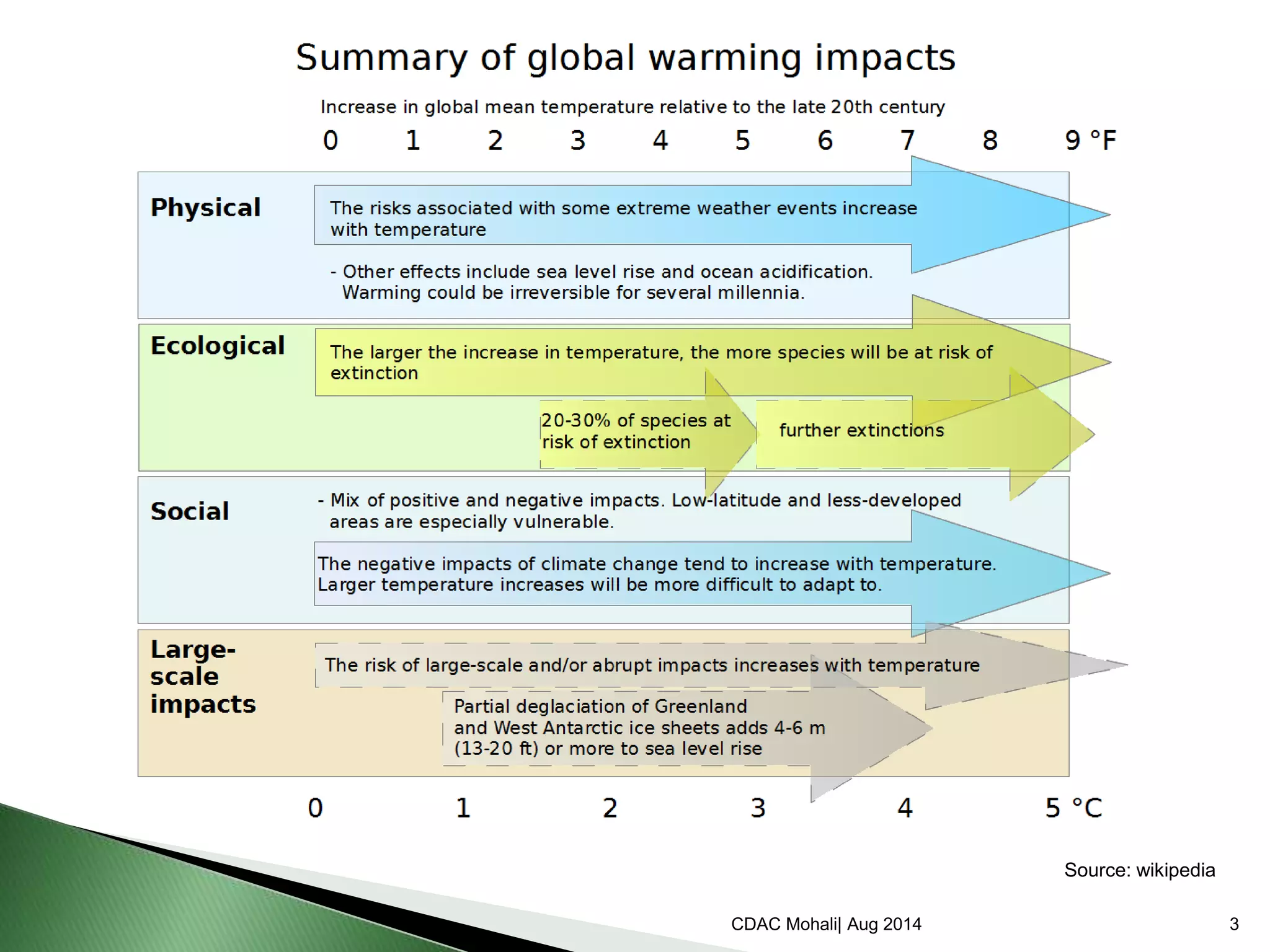 Summary of global warming impacts

Increase in global mean temperature relative to the late 20th century

0 1 2 3 4 5 6 7 8 9 °F

Physical

The risks associated with some extreme weather events increase with temperature

- Other effects include sea level rise and ocean acidification. Warming could be irreversible for several millennia.

Ecological

The larger the increase in temperature, the more species will be at risk of extinction

20-30% of species at risk of extinction

further extinctions

Social

- Mix of positive and negative impacts. Low-latitude and less-developed areas are especially vulnerable.

The negative impacts of climate change tend to increase with temperature. Larger temperature increases will be more difficult to adapt to.

Large-scale impacts

The risk of large-scale and/or abrupt impacts increases with temperature

Partial deglaciation of Greenland and West Antarctic ice sheets adds 4-6 m (13-20 ft) or more to sea level rise

0 1 2 3 4 5 °C

Source: wikipedia

CDAC Mohali| Aug 2014

3